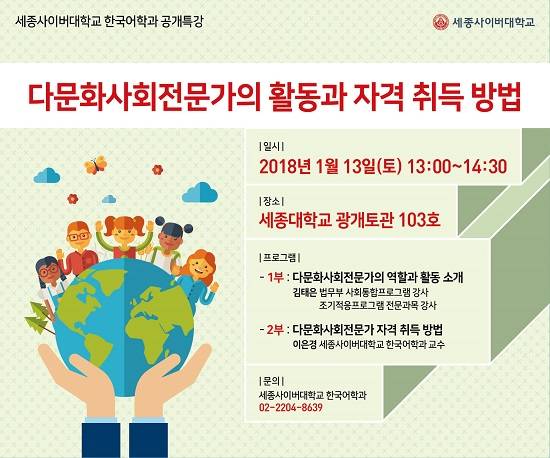 세종사이버대학교 한국어학과 공개특강

세종사이버대학교

다문화사회전문가의 활동과 자격 취득 방법

| 일시 |
2018년 1월 13일(토) 13:00~14:30

| 장소 |
세종대학교 광개토관 103호

| 프로그램 |
- 1부 : 다문화사회전문가의 역할과 활동 소개
김태은 법무부 사회통합프로그램 강사
조기적응프로그램 전문과목 강사

- 2부 : 다문화사회전문가 자격 취득 방법
이은경 세종사이버대학교 한국어학과 교수

| 문의 |
세종사이버대학교 한국어학과
02-2204-8639